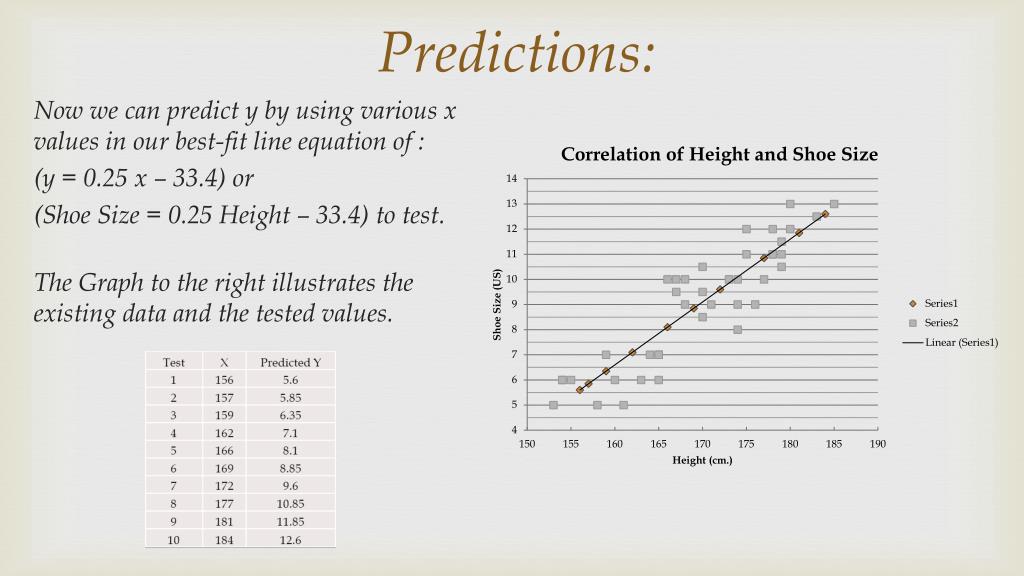 Predictions:

Now we can predict y by using various x values in our best-fit line equation of :
(y = 0.25 x – 33.4) or
(Shoe Size = 0.25 Height – 33.4) to test.

The Graph to the right illustrates the existing data and the tested values.

| Test | X | Predicted Y |
|---|---|---|
| 1 | 156 | 5.6 |
| 2 | 157 | 5.85 |
| 3 | 159 | 6.35 |
| 4 | 162 | 7.1 |
| 5 | 166 | 8.1 |
| 6 | 169 | 8.85 |
| 7 | 172 | 9.6 |
| 8 | 177 | 10.85 |
| 9 | 181 | 11.85 |
| 10 | 184 | 12.6 |

Correlation of Height and Shoe Size

Shoe Size (US)

14
13
12
11
10
9
8
7
6
5
4

150 155 160 165 170 175 180 185 190

Height (cm.)

Series1
Series2
Linear (Series1)